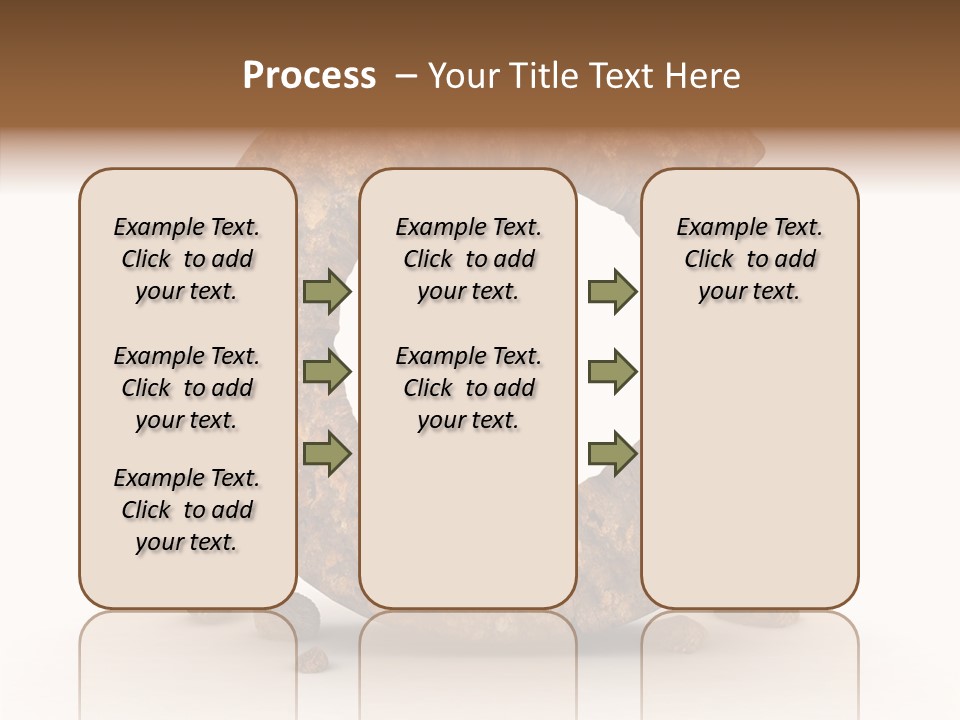 Process – Your Title Text Here

Example Text. Click to add your text.

Example Text. Click to add your text.

Example Text. Click to add your text.

Example Text. Click to add your text.

Example Text. Click to add your text.

Example Text. Click to add your text.